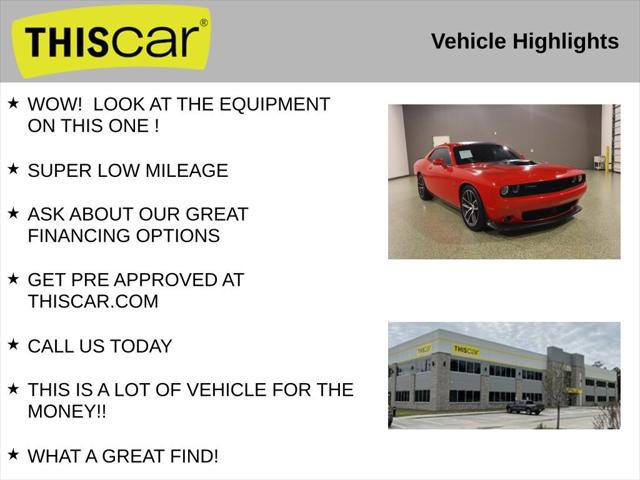 THIScar®

Vehicle Highlights

★ WOW! LOOK AT THE EQUIPMENT ON THIS ONE !

★ SUPER LOW MILEAGE

★ ASK ABOUT OUR GREAT FINANCING OPTIONS

★ GET PRE APPROVED AT THISCAR.COM

★ CALL US TODAY

★ THIS IS A LOT OF VEHICLE FOR THE MONEY!!

★ WHAT A GREAT FIND!

THIScar

THIScar